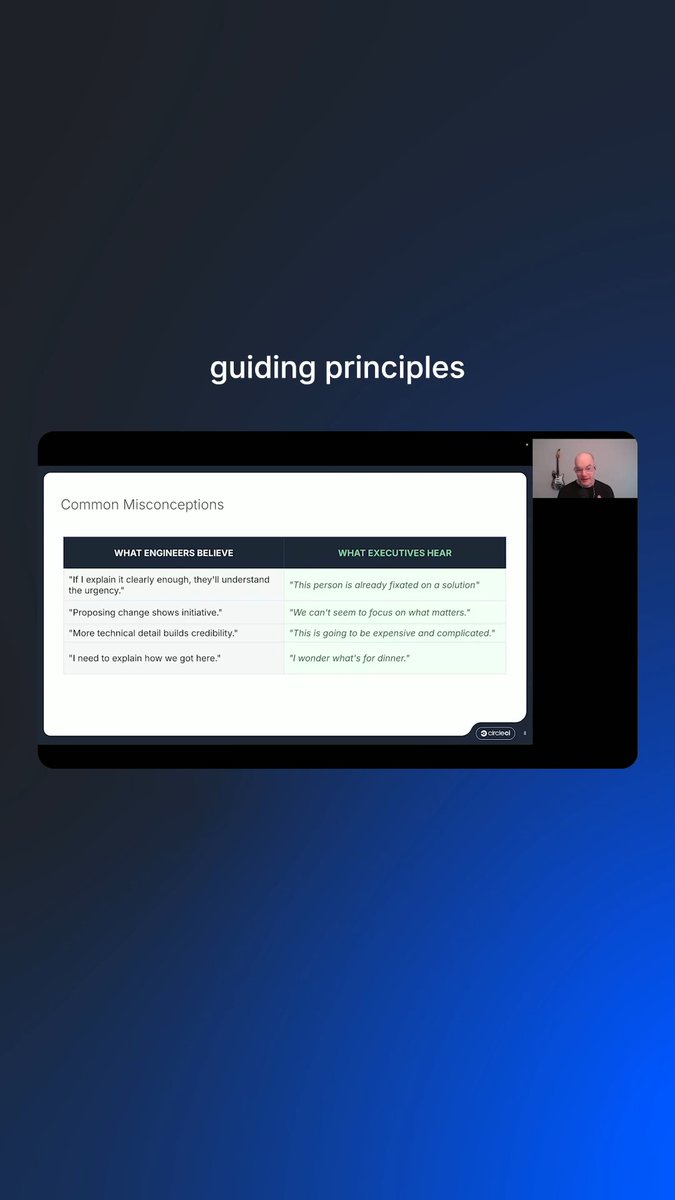 guiding principles

Common Misconceptions

| WHAT ENGINEERS BELIEVE | WHAT EXECUTIVES HEAR |
|---|---|
| "If I explain it clearly enough, they'll understand the urgency." | "This person is already fixated on a solution" |
| "Proposing change shows initiative." | "We can't seem to focus on what matters." |
| "More technical detail builds credibility." | "This is going to be expensive and complicated." |
| "I need to explain how we got here." | "I wonder what's for dinner." |

circleci